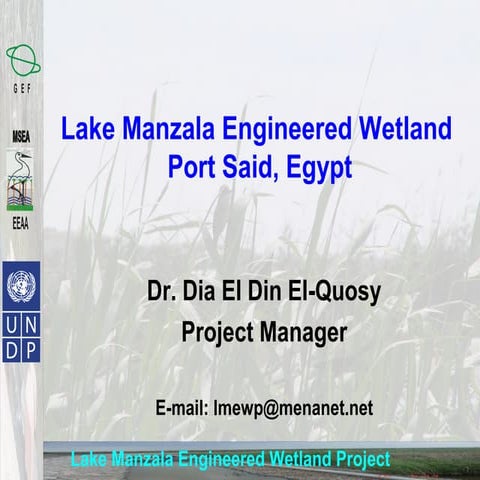 GEF

MSEA

EEAA

U N
D P

Lake Manzala Engineered Wetland
Port Said, Egypt

Dr. Dia El Din El-Quosy
Project Manager

E-mail: lmewp@menanet.net

Lake Manzala Engineered Wetland Project